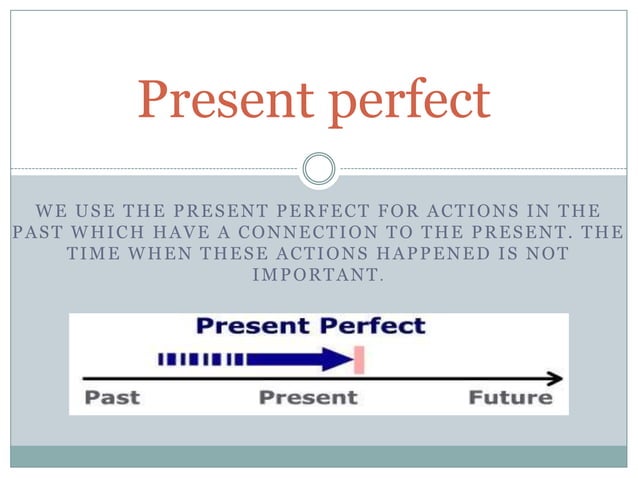 Present perfect

WE USE THE PRESENT PERFECT FOR ACTIONS IN THE PAST WHICH HAVE A CONNECTION TO THE PRESENT. THE TIME WHEN THESE ACTIONS HAPPENED IS NOT IMPORTANT.

Present Perfect

Past Present Future